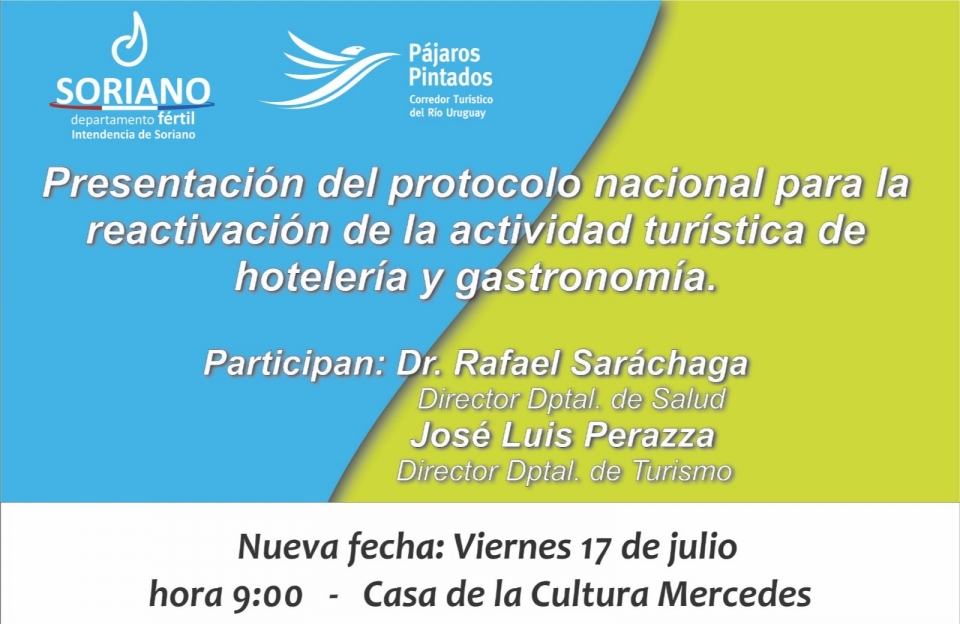 SORIANO
departamento fértil
Intendencia de Soriano

Pájaros Pintados
Corredor Turístico del Río Uruguay

Presentación del protocolo nacional para la reactivación de la actividad turística de hotelería y gastronomía.

Participan: Dr. Rafael Saráchaga
Director Dptal. de Salud
José Luis Perazza
Director Dptal. de Turismo

Nueva fecha: Viernes 17 de julio
hora 9:00 - Casa de la Cultura Mercedes